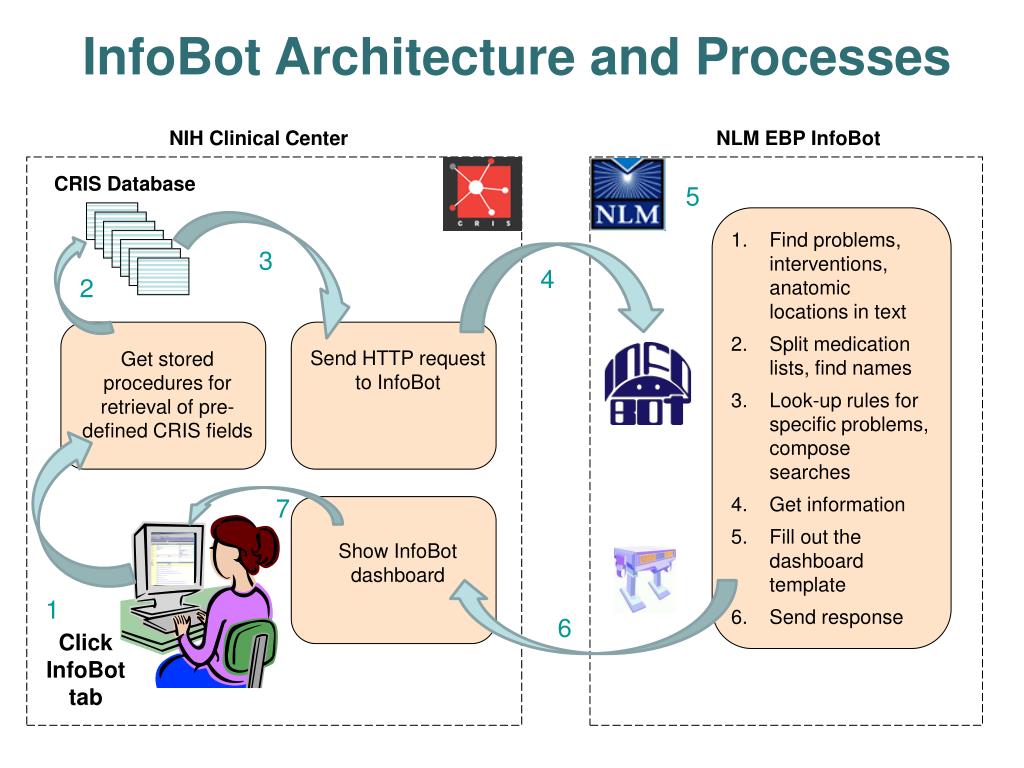 InfoBot Architecture and Processes

NIH Clinical Center

CRIS Database

CRIS

2

3

Get stored procedures for retrieval of pre-defined CRIS fields

Send HTTP request to InfoBot

7

Show InfoBot dashboard

1

Click InfoBot tab

NLM EBP InfoBot

NLM

5

4

INFO BOT

6

1. Find problems, interventions, anatomic locations in text
2. Split medication lists, find names
3. Look-up rules for specific problems, compose searches
4. Get information
5. Fill out the dashboard template
6. Send response